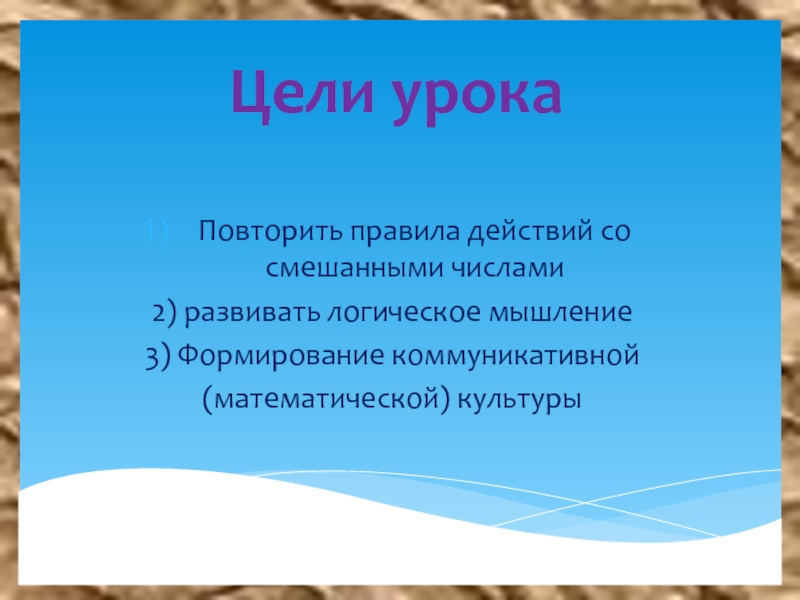 Цели урока

1) Повторить правила действий со смешанными числами

2) развивать логическое мышление

3) Формирование коммуникативной

(математической) культуры